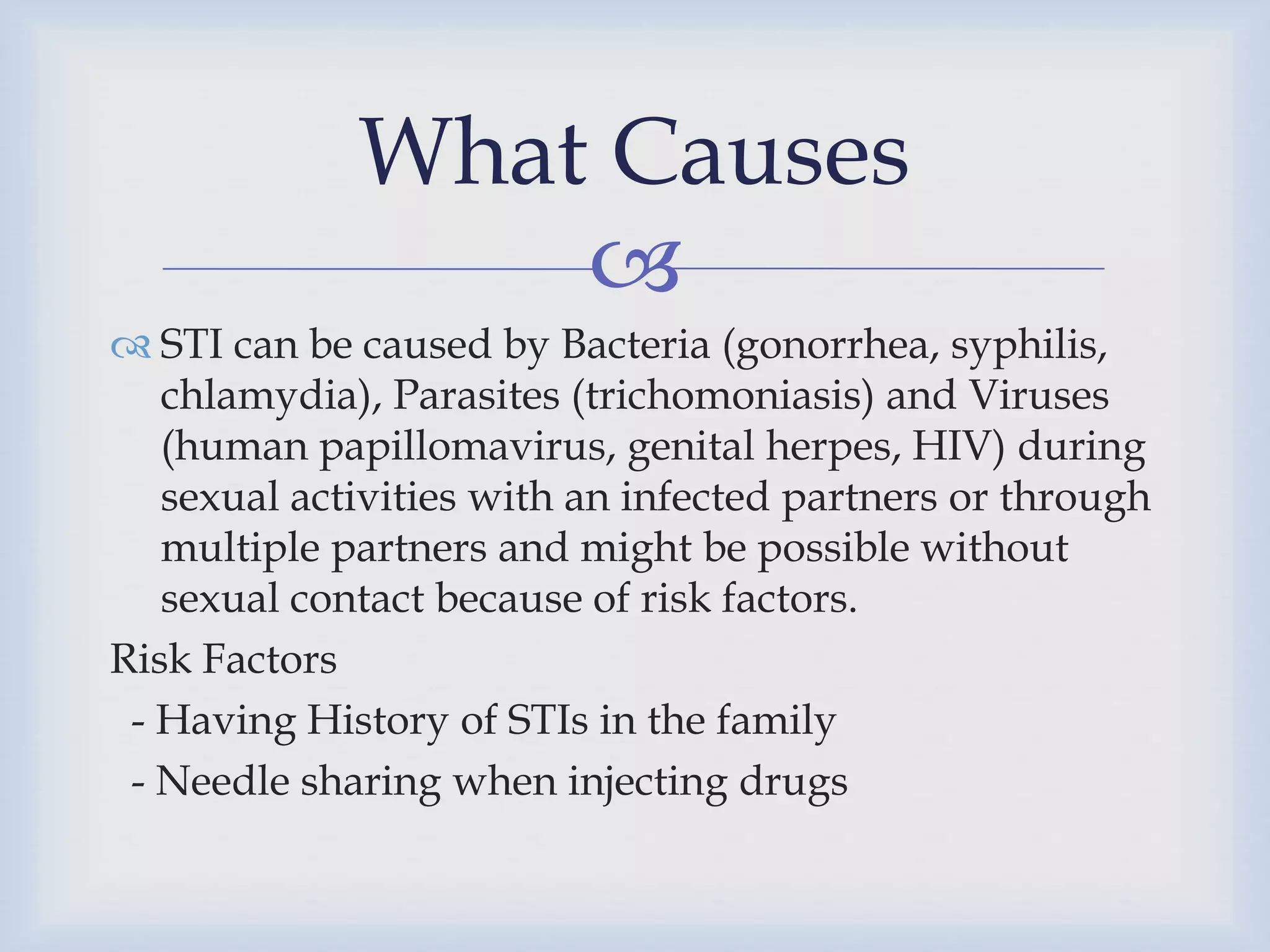 What Causes

STI can be caused by Bacteria (gonorrhea, syphilis, chlamydia), Parasites (trichomoniasis) and Viruses (human papillomavirus, genital herpes, HIV) during sexual activities with an infected partners or through multiple partners and might be possible without sexual contact because of risk factors.

Risk Factors

- Having History of STIs in the family
- Needle sharing when injecting drugs